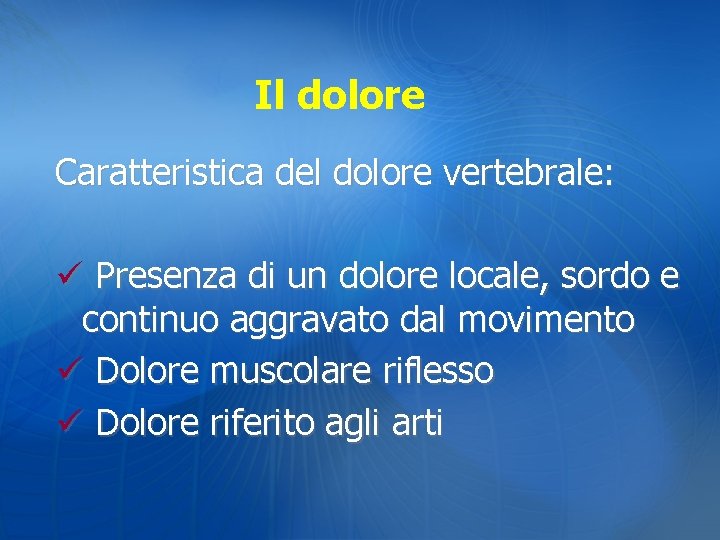 Il dolore

Caratteristica del dolore vertebrale:

✓ Presenza di un dolore locale, sordo e continuo aggravato dal movimento
✓ Dolore muscolare riflesso
✓ Dolore riferito agli arti